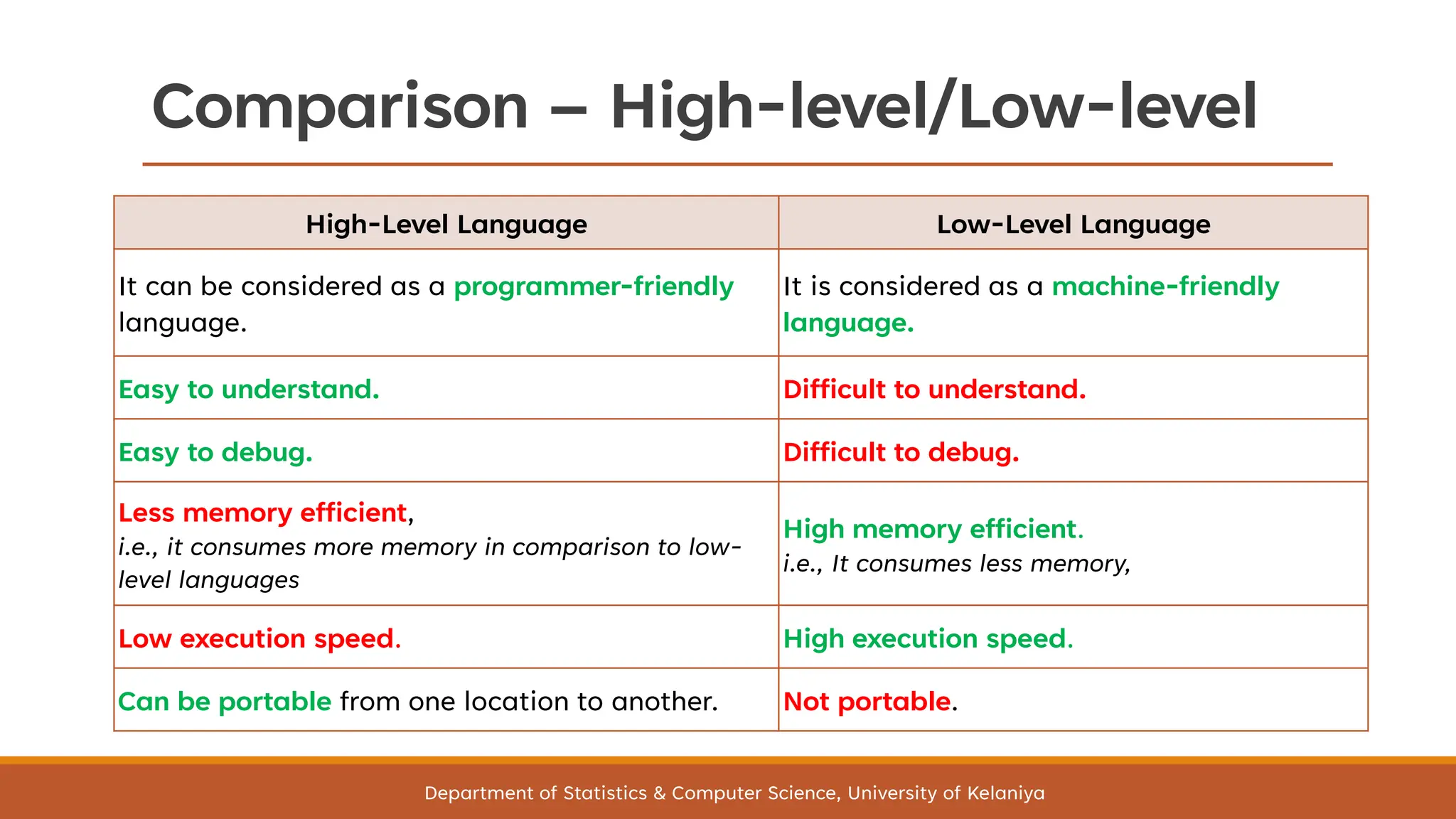 Comparison – High-level/Low-level

| High-Level Language | Low-Level Language |
|---|---|
| It can be considered as a programmer-friendly language. | It is considered as a machine-friendly language. |
| Easy to understand. | Difficult to understand. |
| Easy to debug. | Difficult to debug. |
| Less memory efficient, i.e., it consumes more memory in comparison to low-level languages | High memory efficient. i.e., It consumes less memory, |
| Low execution speed. | High execution speed. |
| Can be portable from one location to another. | Not portable. |

Department of Statistics & Computer Science, University of Kelaniya